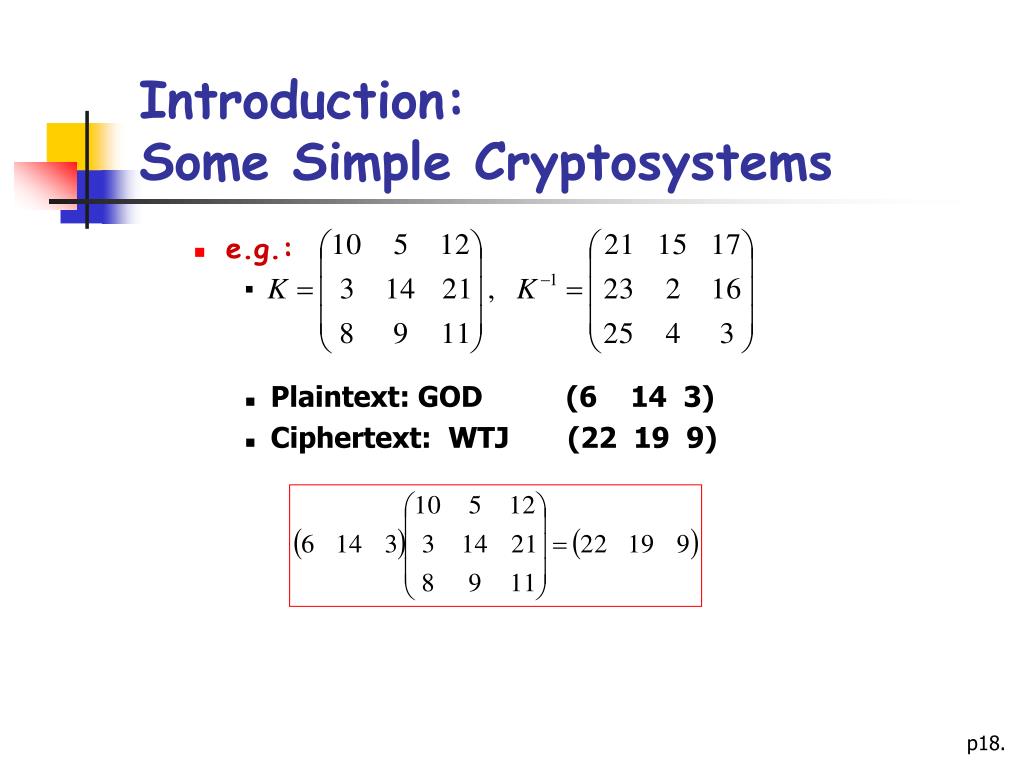 Introduction:
Some Simple Cryptosystems

e.g.:

$K = \begin{pmatrix} 10 & 5 & 12 \\ 3 & 14 & 21 \\ 8 & 9 & 11 \end{pmatrix}, \quad K^{-1} = \begin{pmatrix} 21 & 15 & 17 \\ 23 & 2 & 16 \\ 25 & 4 & 3 \end{pmatrix}$

Plaintext: GOD (6 14 3)

Ciphertext: WTJ (22 19 9)

$\begin{pmatrix} 6 & 14 & 3 \end{pmatrix} \begin{pmatrix} 10 & 5 & 12 \\ 3 & 14 & 21 \\ 8 & 9 & 11 \end{pmatrix} = \begin{pmatrix} 22 & 19 & 9 \end{pmatrix}$

p18.